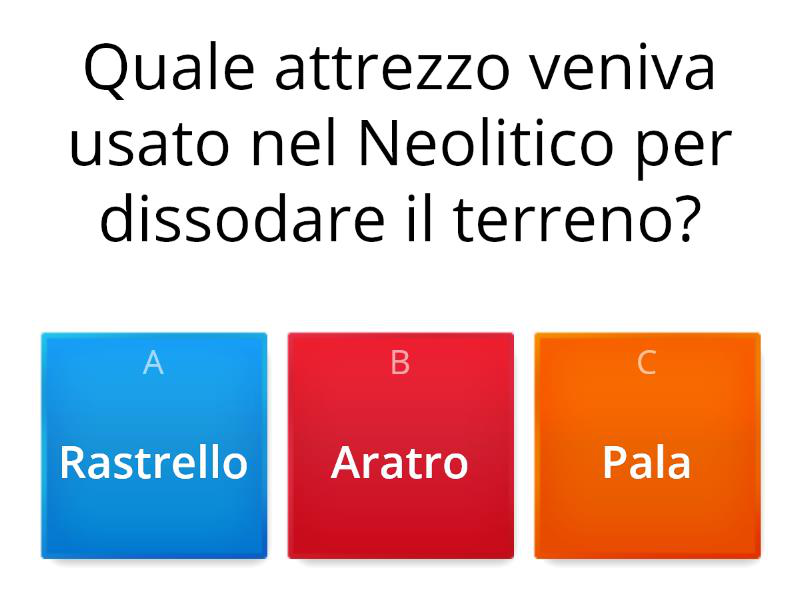 Quale attrezzo veniva usato nel Neolitico per dissodare il terreno?

A
Rastrello

B
Aratro

C
Pala